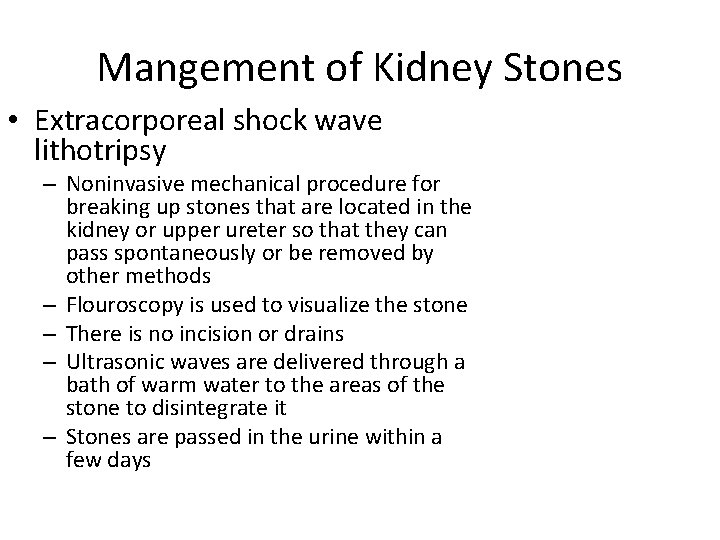 Mangement of Kidney Stones

• Extracorporeal shock wave lithotripsy

– Noninvasive mechanical procedure for breaking up stones that are located in the kidney or upper ureter so that they can pass spontaneously or be removed by other methods

– Flouroscopy is used to visualize the stone

– There is no incision or drains

– Ultrasonic waves are delivered through a bath of warm water to the areas of the stone to disintegrate it

– Stones are passed in the urine within a few days